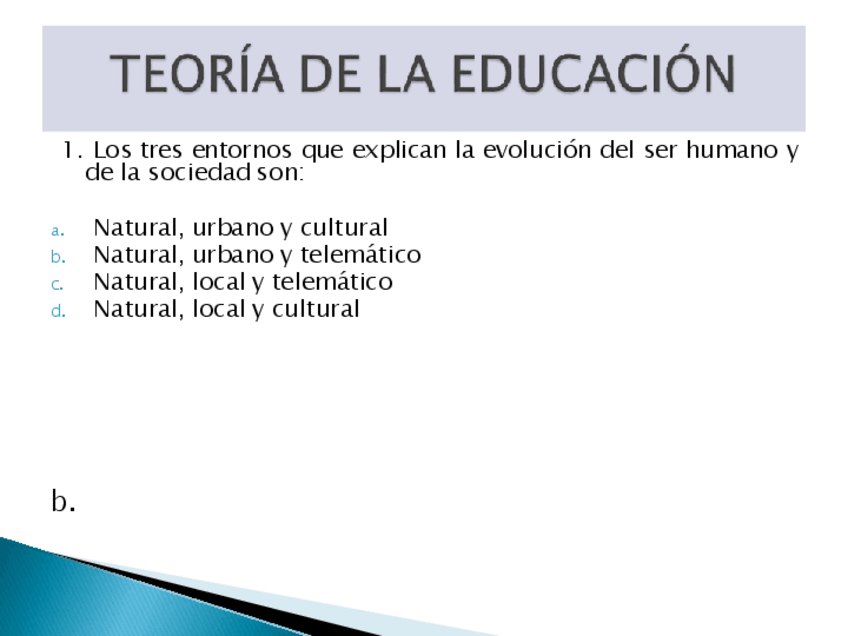 TEORÍA DE LA EDUCACIÓN

1. Los tres entornos que explican la evolución del ser humano y de la sociedad son:

a. Natural, urbano y cultural
b. Natural, urbano y telemático
c. Natural, local y telemático
d. Natural, local y cultural

b.